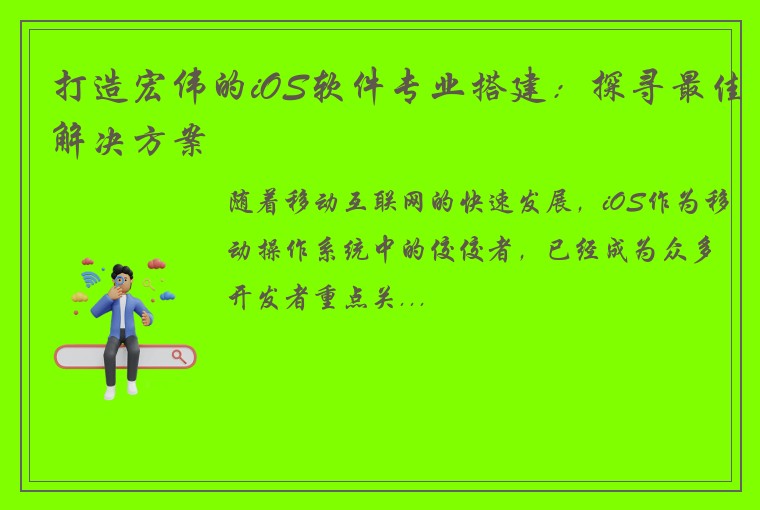 打造宏伟的iOS软件专业搭建：探寻最佳解决方案

随着移动互联网的快速发展，iOS作为移动操作系统中的佼佼者，已经成为众多开发者重点关...